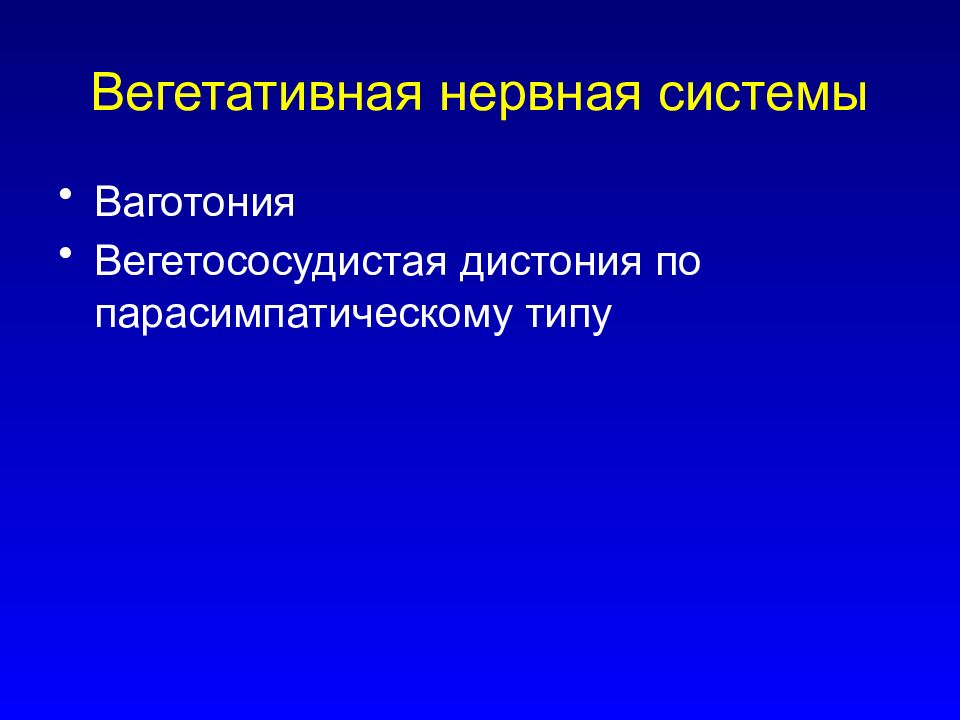 Вегетативная нервная системы

• Ваготония
• Вегетососудистая дистония по парасимпатическому типу